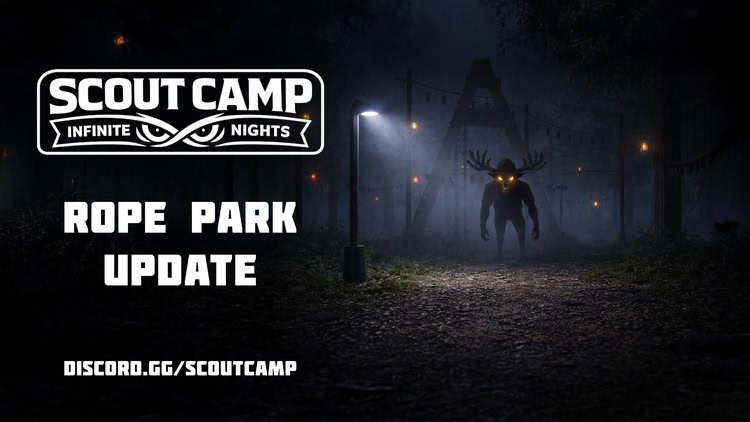 SCOUT CAMP
INFINITE NIGHTS

ROPE PARK UPDATE

DISCORD.GG/SCOUTCAMP